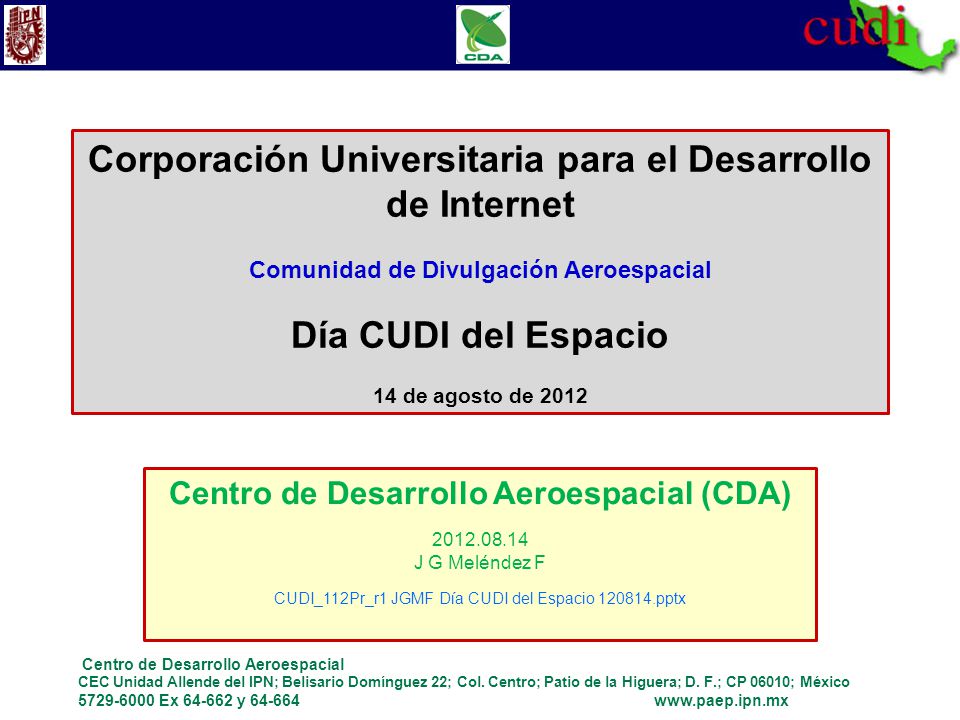 IPN

CDA

cudi

Corporación Universitaria para el Desarrollo de Internet

Comunidad de Divulgación Aeroespacial

Día CUDI del Espacio

14 de agosto de 2012

Centro de Desarrollo Aeroespacial (CDA)

2012.08.14
J G Meléndez F

CUDI_112Pr_r1 JGMF Día CUDI del Espacio 120814.pptx

Centro de Desarrollo Aeroespacial
CEC Unidad Allende del IPN; Belisario Domínguez 22; Col. Centro; Patio de la Higuera; D. F.; CP 06010; México
5729-6000 Ex 64-662 y 64-664 www.paep.ipn.mx